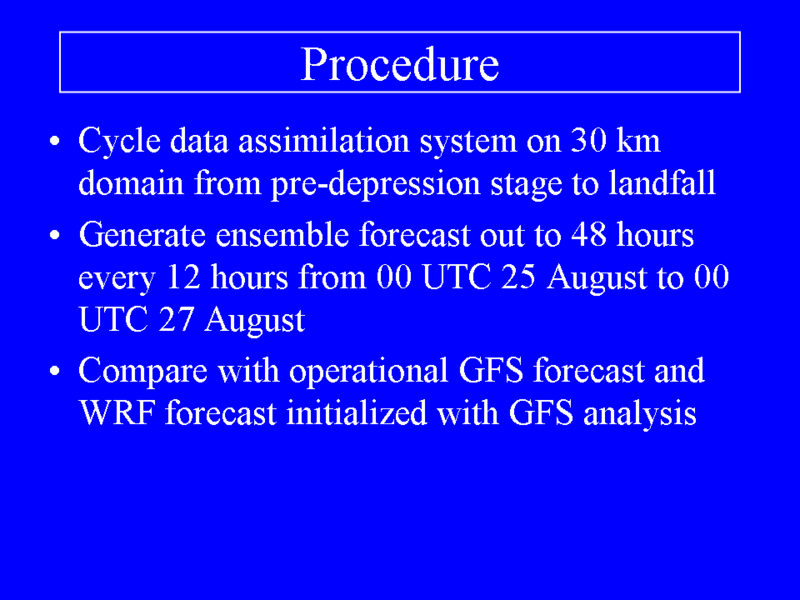 Procedure

• Cycle data assimilation system on 30 km domain from pre-depression stage to landfall

• Generate ensemble forecast out to 48 hours every 12 hours from 00 UTC 25 August to 00 UTC 27 August

• Compare with operational GFS forecast and WRF forecast initialized with GFS analysis